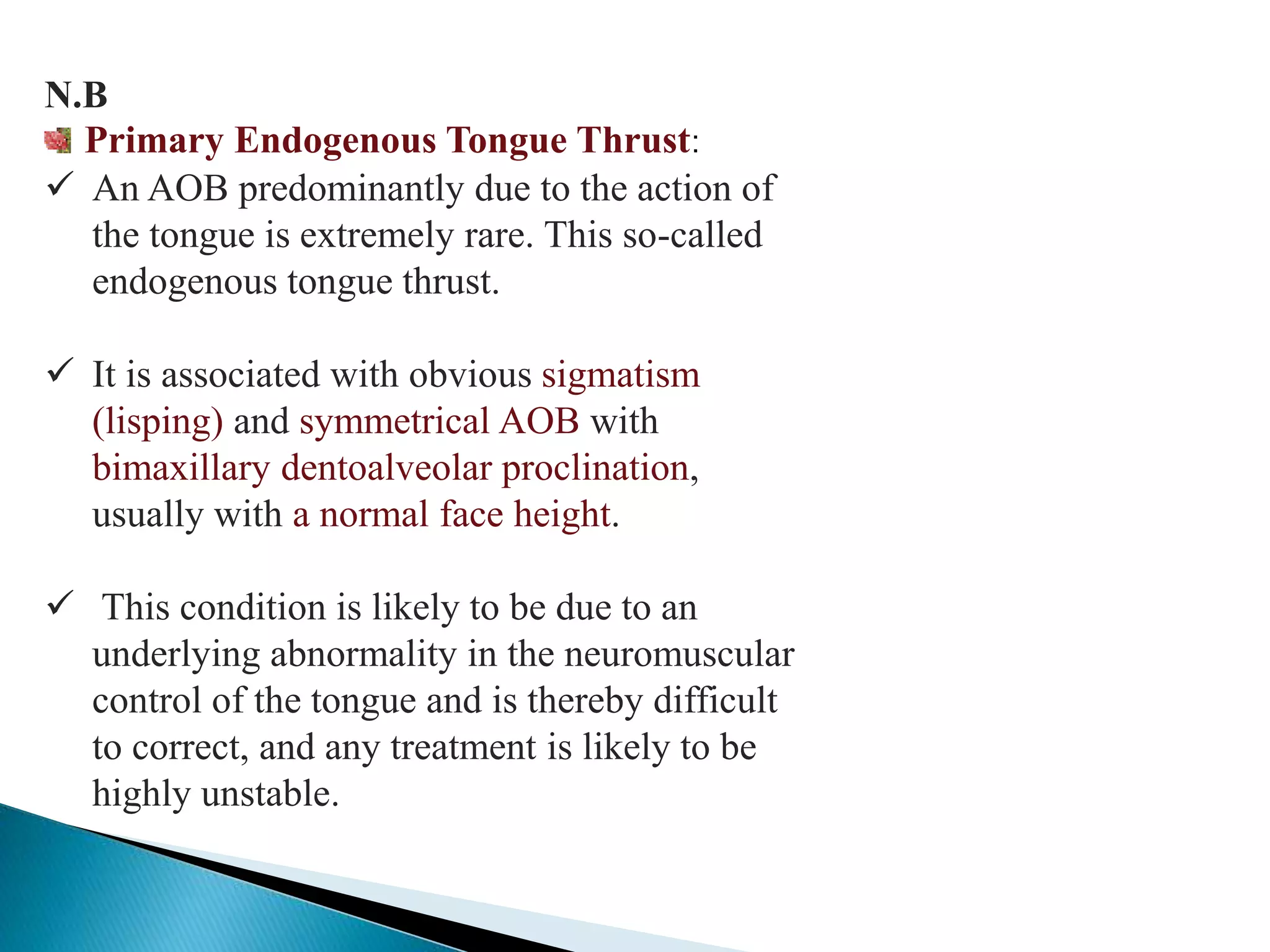 N.B

Primary Endogenous Tongue Thrust:

✓ An AOB predominantly due to the action of the tongue is extremely rare. This so-called endogenous tongue thrust.

✓ It is associated with obvious sigmatism (lisping) and symmetrical AOB with bimaxillary dentoalveolar proclination, usually with a normal face height.

✓ This condition is likely to be due to an underlying abnormality in the neuromuscular control of the tongue and is thereby difficult to correct, and any treatment is likely to be highly unstable.